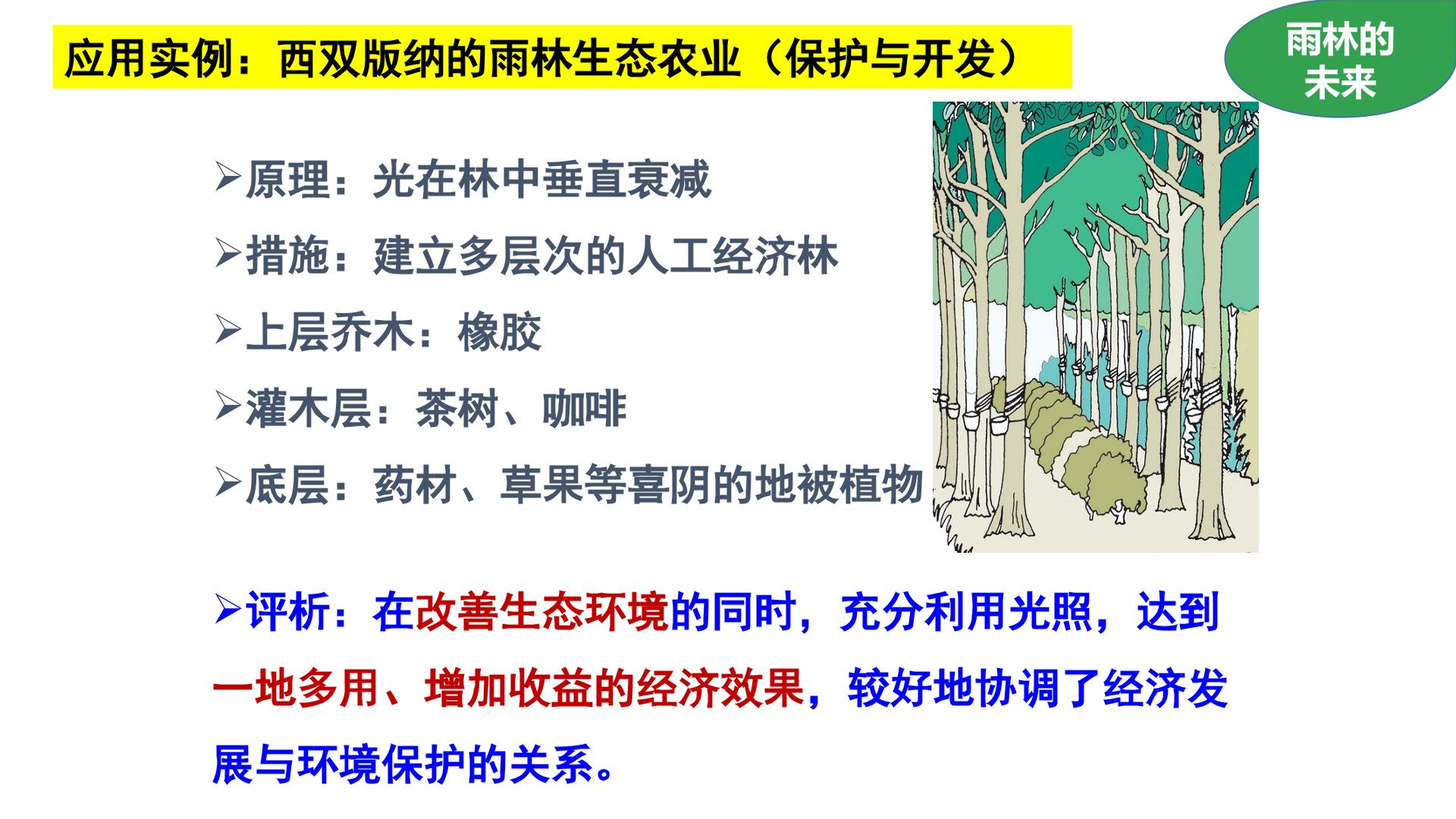 应用实例：西双版纳的雨林生态农业（保护与开发）

雨林的未来

➢原理：光在林中垂直衰减

➢措施：建立多层次的人工经济林

➢上层乔木：橡胶

➢灌木层：茶树、咖啡

➢底层：药材、草果等喜阴的地被植物

➢评析：在改善生态环境的同时，充分利用光照，达到一地多用、增加收益的经济效果，较好地协调了经济发展与环境保护的关系。